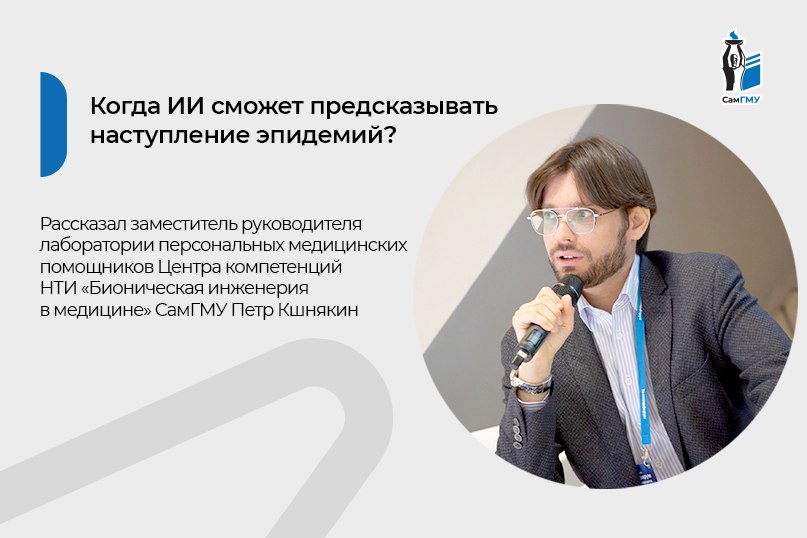 СамГМУ

Когда ИИ сможет предсказывать наступление эпидемий?

Рассказал заместитель руководителя лаборатории персональных медицинских помощников Центра компетенций НТИ «Бионическая инженерия в медицине» СамГМУ Петр Кшнякин